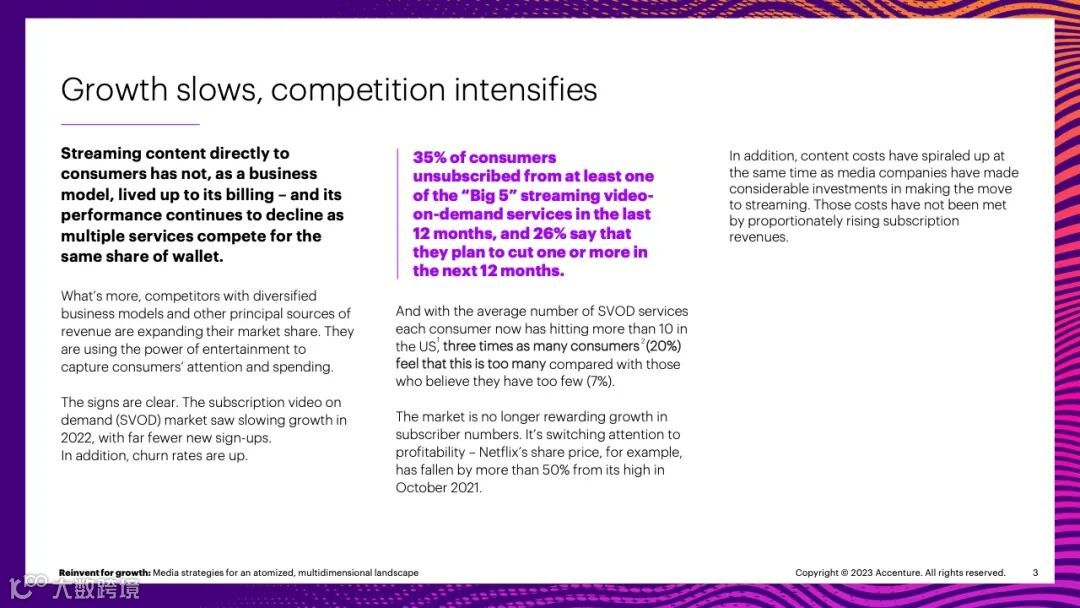 Growth slows, competition intensifies

Streaming content directly to consumers has not, as a business model, lived up to its billing – and its performance continues to decline as multiple services compete for the same share of wallet.

What's more, competitors with diversified business models and other principal sources of revenue are expanding their market share. They are using the power of entertainment to capture consumers' attention and spending.

The signs are clear. The subscription video on demand (SVOD) market saw slowing growth in 2022, with far fewer new sign-ups.
In addition, churn rates are up.

35% of consumers unsubscribed from at least one of the "Big 5" streaming video-on-demand services in the last 12 months, and 26% say that they plan to cut one or more in the next 12 months.

And with the average number of SVOD services each consumer now has hitting more than 10 in the US,$^1$ three times as many consumers$^2$ (20%) feel that this is too many compared with those who believe they have too few (7%).

The market is no longer rewarding growth in subscriber numbers. It's switching attention to profitability – Netflix's share price, for example, has fallen by more than 50% from its high in October 2021.

In addition, content costs have spiraled up at the same time as media companies have made considerable investments in making the move to streaming. Those costs have not been met by proportionately rising subscription revenues.

Reinvent for growth: Media strategies for an atomized, multidimensional landscape

Copyright © 2023 Accenture. All rights reserved. 3

大数跨境